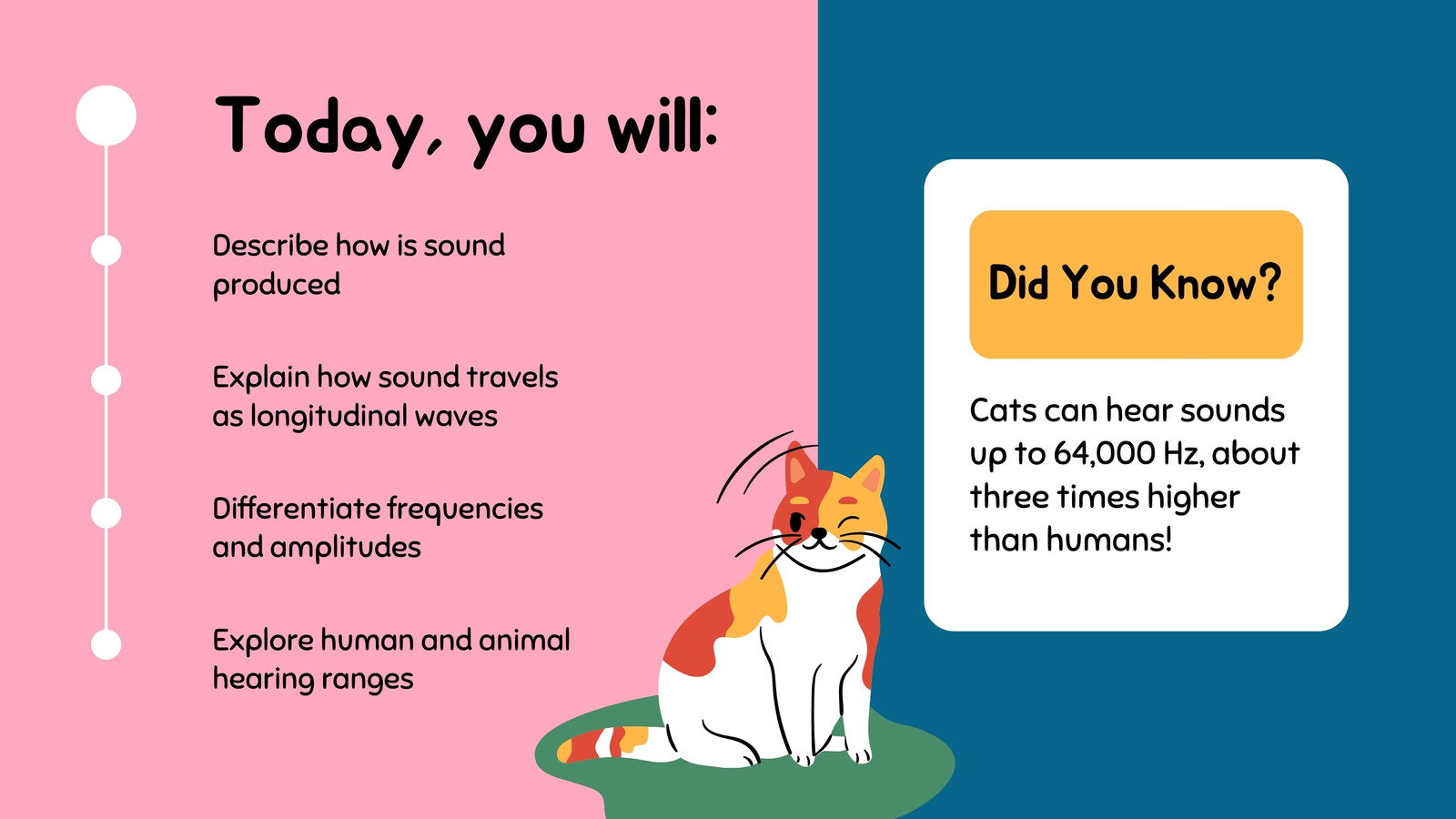 Today, you will:

Describe how is sound produced

Explain how sound travels as longitudinal waves

Differentiate frequencies and amplitudes

Explore human and animal hearing ranges

Did You Know?

Cats can hear sounds up to 64,000 Hz, about three times higher than humans!